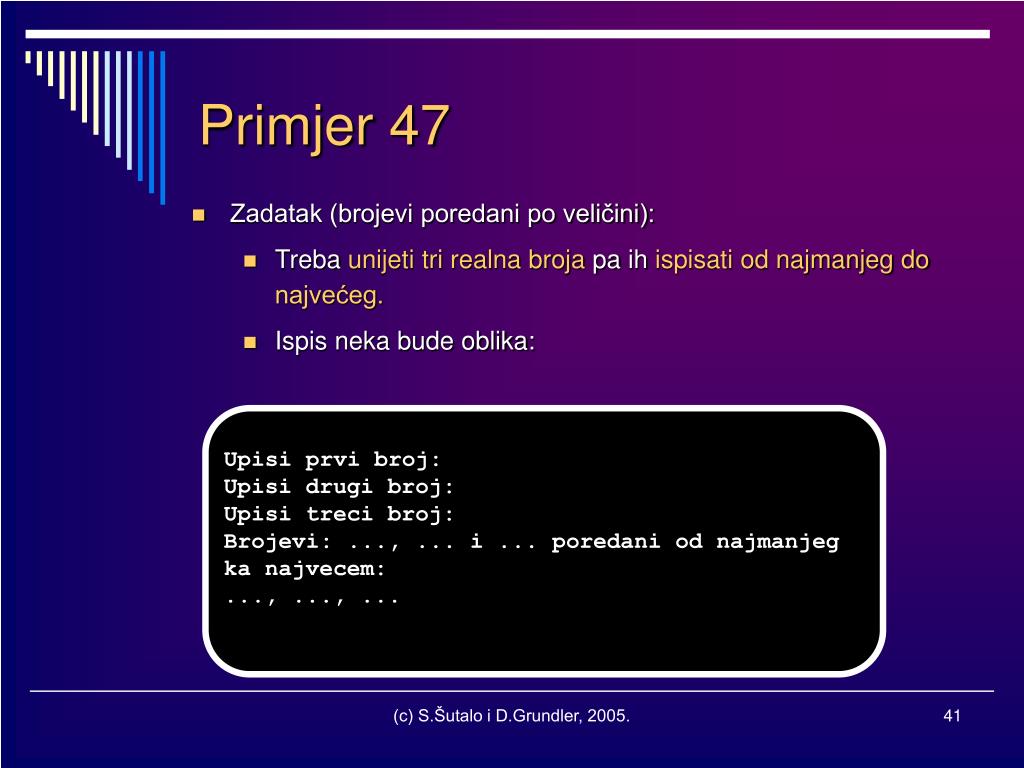 Primjer 47

Zadatak (brojevi poredani po veličini):

Treba unijeti tri realna broja pa ih ispisati od najmanjeg do najvećeg.

Ispis neka bude oblika:

Upisi prvi broj:
Upisi drugi broj:
Upisi treci broj:
Brojevi: ..., ... i ... poredani od najmanjeg ka najvecem:
..., ..., ...

(c) S.Šutalo i D.Grundler, 2005.

41